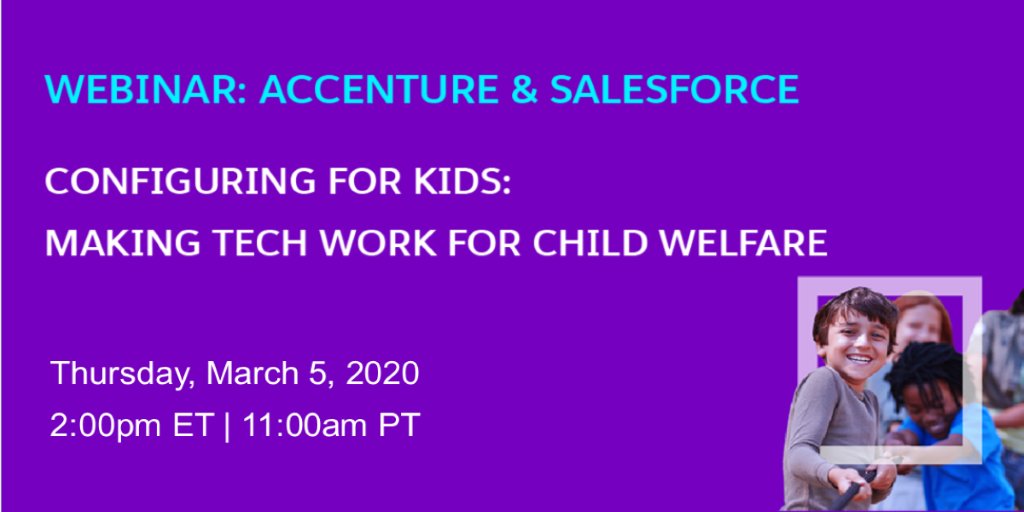 WEBINAR: ACCENTURE & SALESFORCE

CONFIGURING FOR KIDS:
MAKING TECH WORK FOR CHILD WELFARE

Thursday, March 5, 2020
2:00pm ET | 11:00am PT